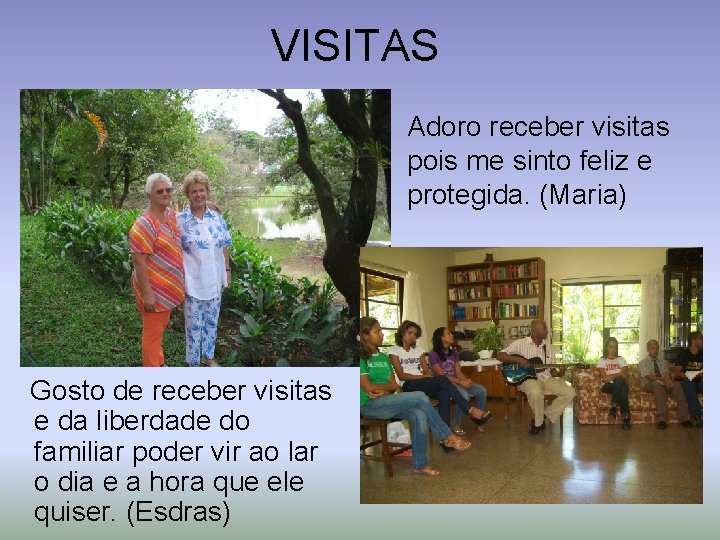 VISITAS

Adoro receber visitas pois me sinto feliz e protegida. (Maria)

Gosto de receber visitas e da liberdade do familiar poder vir ao lar o dia e a hora que ele quiser. (Esdras)